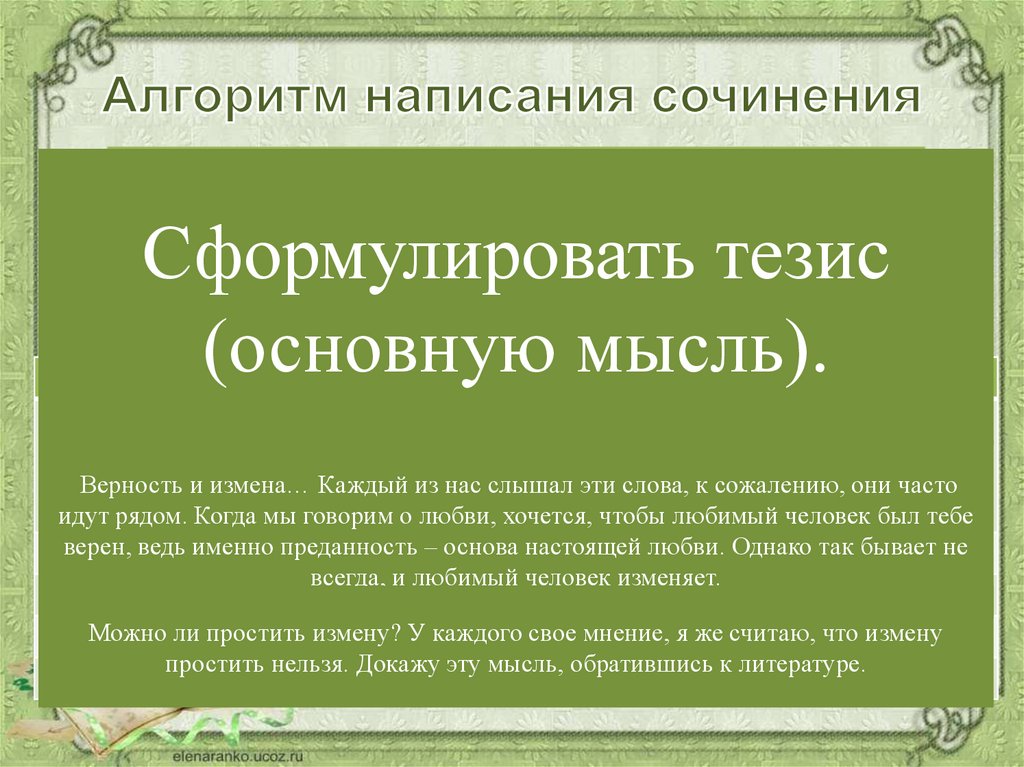 Алгоритм написания сочинения

Сформулировать тезис (основную мысль).

Верность и измена… Каждый из нас слышал эти слова, к сожалению, они часто идут рядом. Когда мы говорим о любви, хочется, чтобы любимый человек был тебе верен, ведь именно преданность – основа настоящей любви. Однако так бывает не всегда, и любимый человек изменяет.

Можно ли простить измену? У каждого свое мнение, я же считаю, что измену простить нельзя. Докажу эту мысль, обратившись к литературе.

elenaranko.ucoz.ru